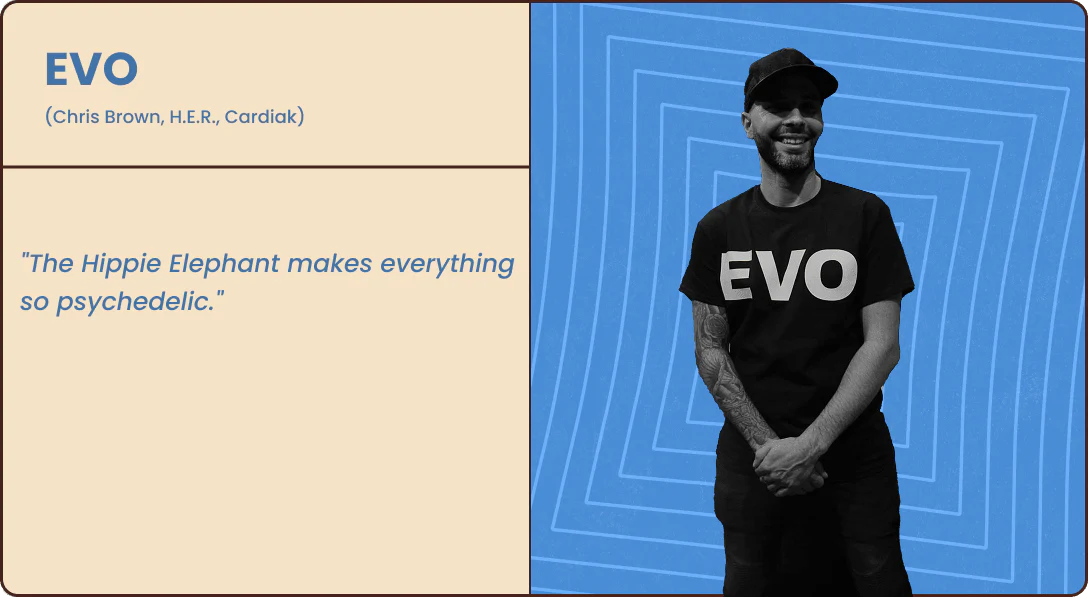 EVO

(Chris Brown, H.E.R., Cardiak)

"The Hippie Elephant makes everything so psychedelic."

EVO